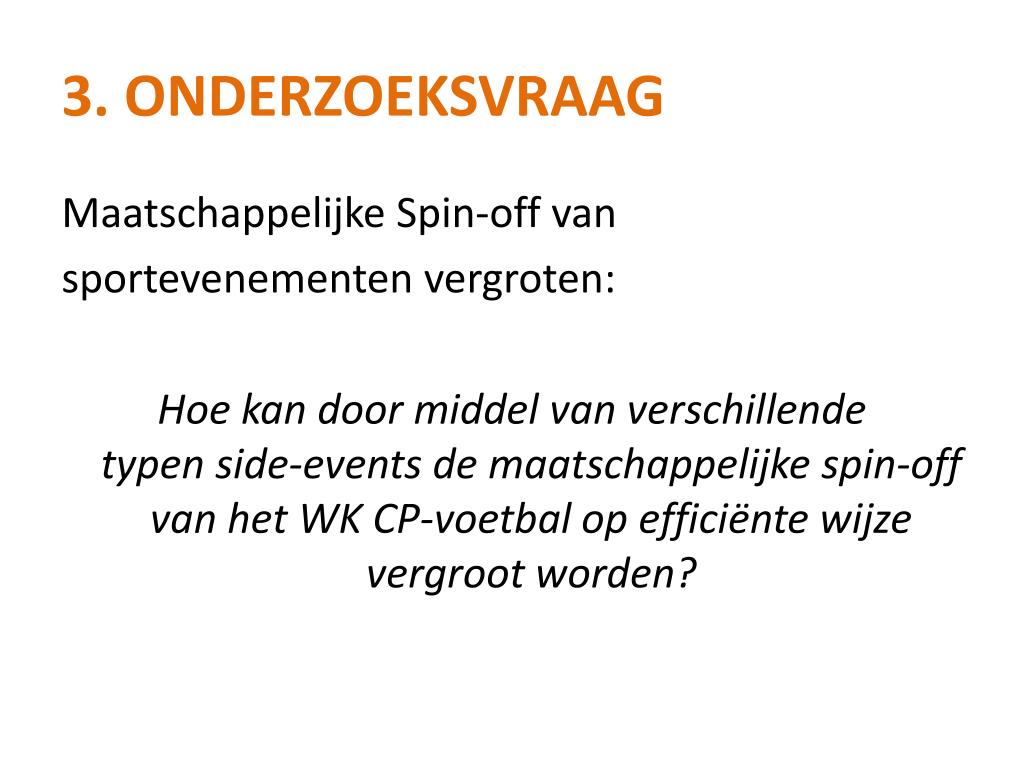 3. ONDERZOEKSVRAAG

Maatschappelijke Spin-off van sportevenementen vergroten:

Hoe kan door middel van verschillende typen side-events de maatschappelijke spin-off van het WK CP-voetbal op efficiënte wijze vergroot worden?